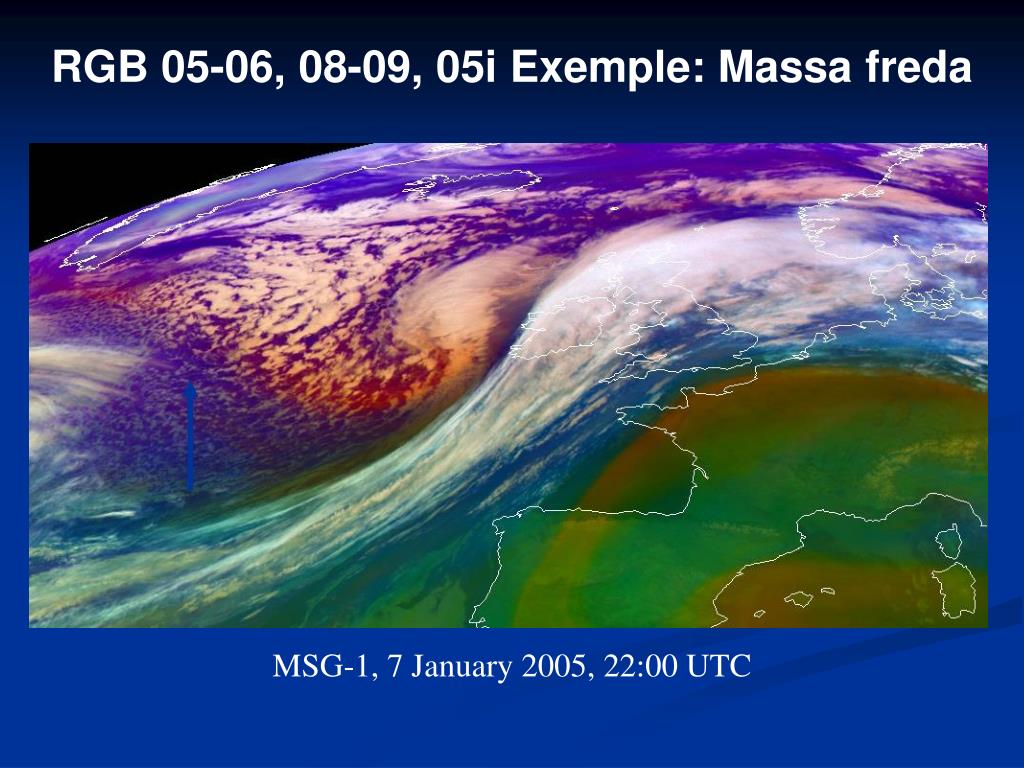 RGB 05-06, 08-09, 05i Exemple: Massa freda

MSG-1, 7 January 2005, 22:00 UTC